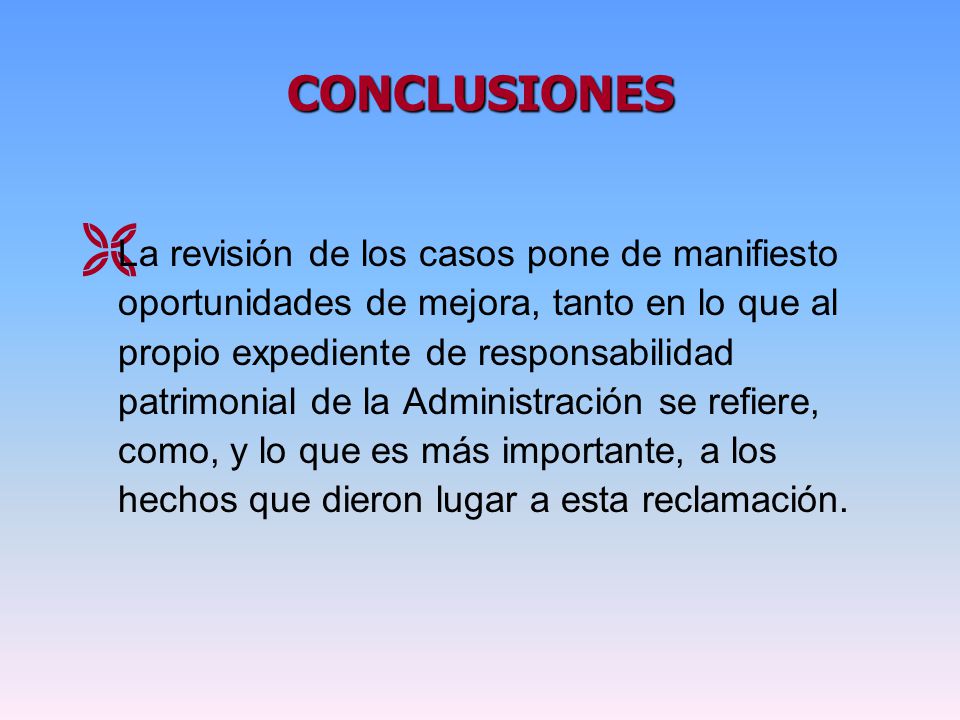 CONCLUSIONES

La revisión de los casos pone de manifiesto oportunidades de mejora, tanto en lo que al propio expediente de responsabilidad patrimonial de la Administración se refiere, como, y lo que es más importante, a los hechos que dieron lugar a esta reclamación.